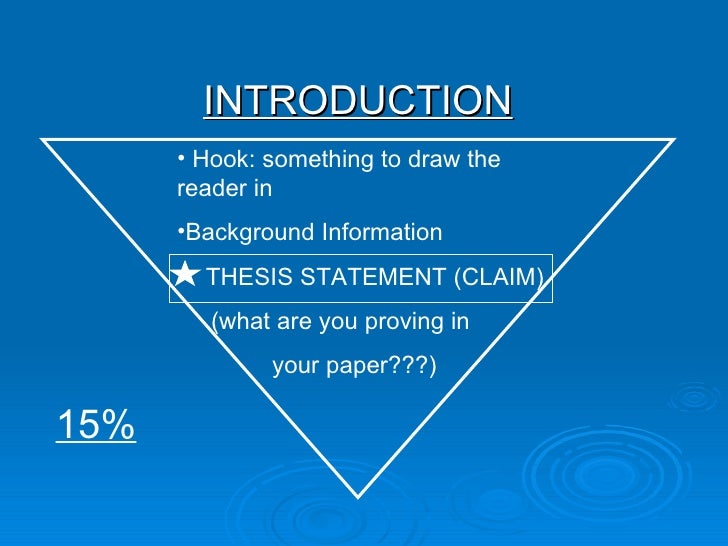 INTRODUCTION

• Hook: something to draw the reader in

•Background Information

★ THESIS STATEMENT (CLAIM)

(what are you proving in your paper???)

15%